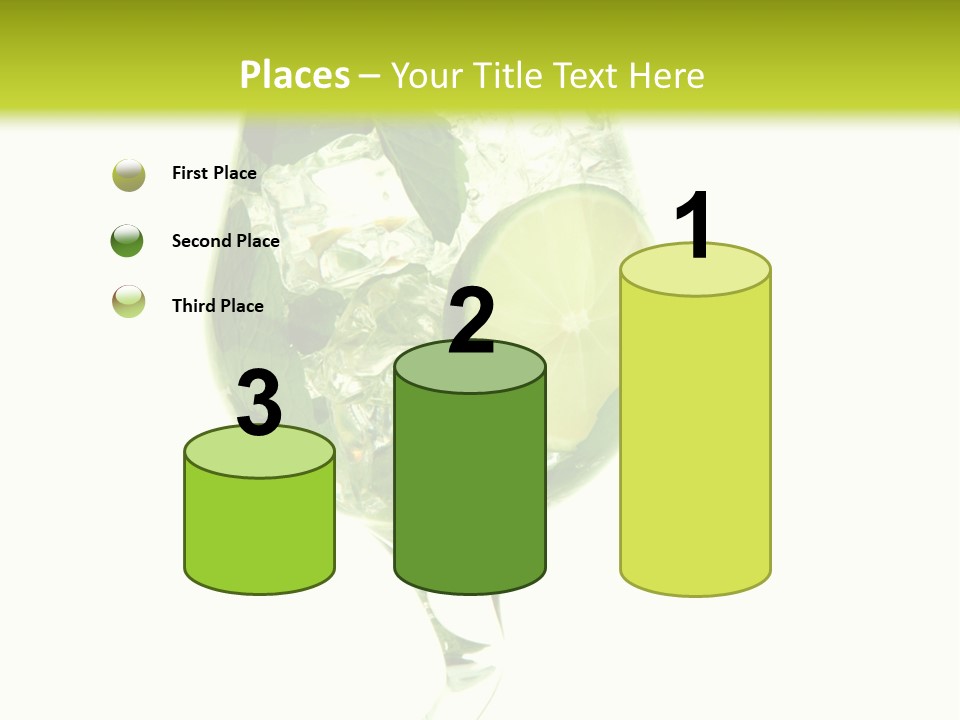 Places – Your Title Text Here

First Place

Second Place

Third Place

3

2

1